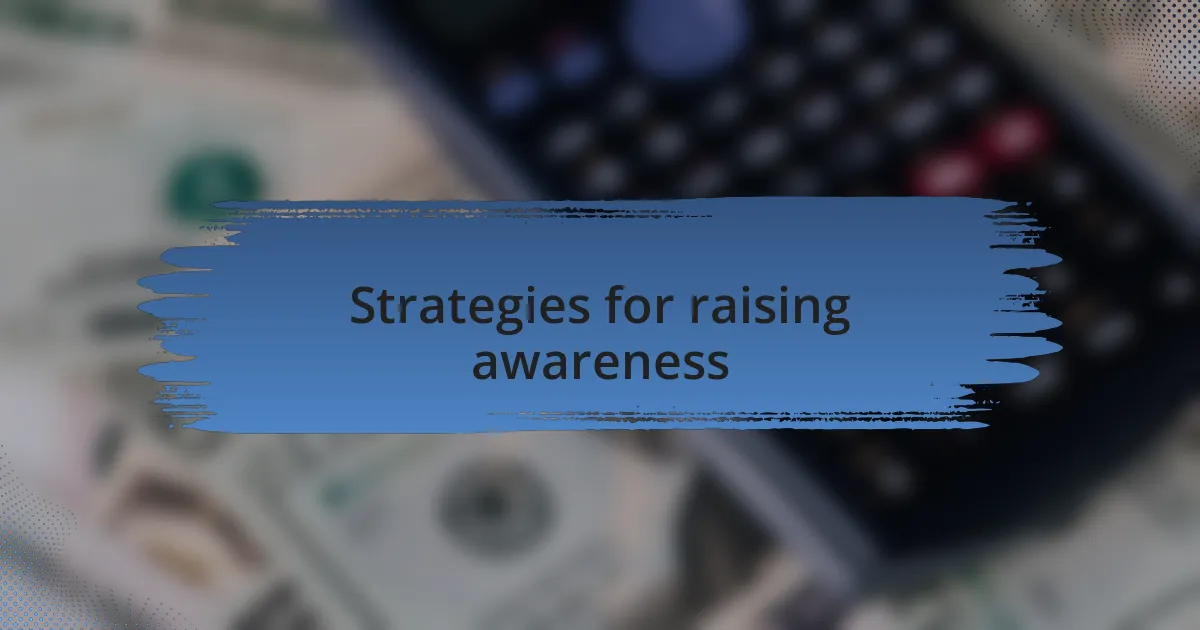 Strategies for raising awareness